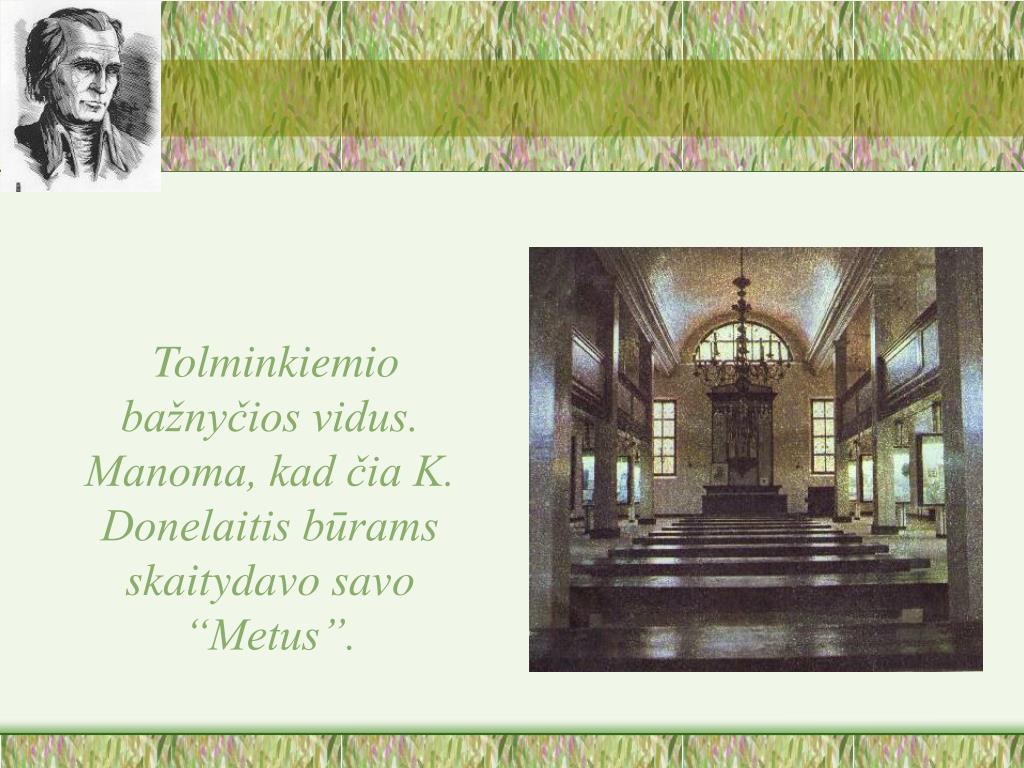 Tolminkiemio bažnyčios vidus. Manoma, kad čia K. Donelaitis būrams skaitydavo savo “Metus”.